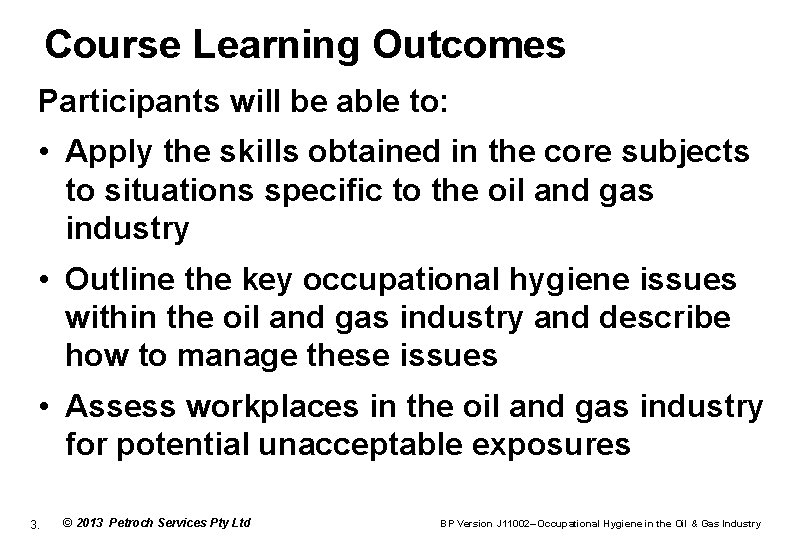 Course Learning Outcomes

Participants will be able to:

• Apply the skills obtained in the core subjects to situations specific to the oil and gas industry

• Outline the key occupational hygiene issues within the oil and gas industry and describe how to manage these issues

• Assess workplaces in the oil and gas industry for potential unacceptable exposures

3. © 2013 Petroch Services Pty Ltd BP Version J11002–Occupational Hygiene in the Oil & Gas Industry